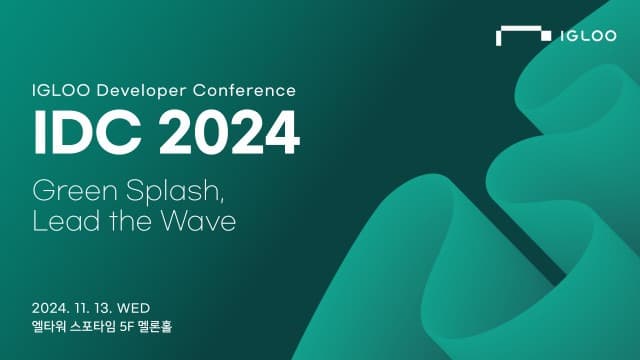 IGLOO

IGLOO Developer Conference
IDC 2024

Green Splash,
Lead the Wave

2024. 11. 13. WED
엘타워 스포타임 5F 멜론홀